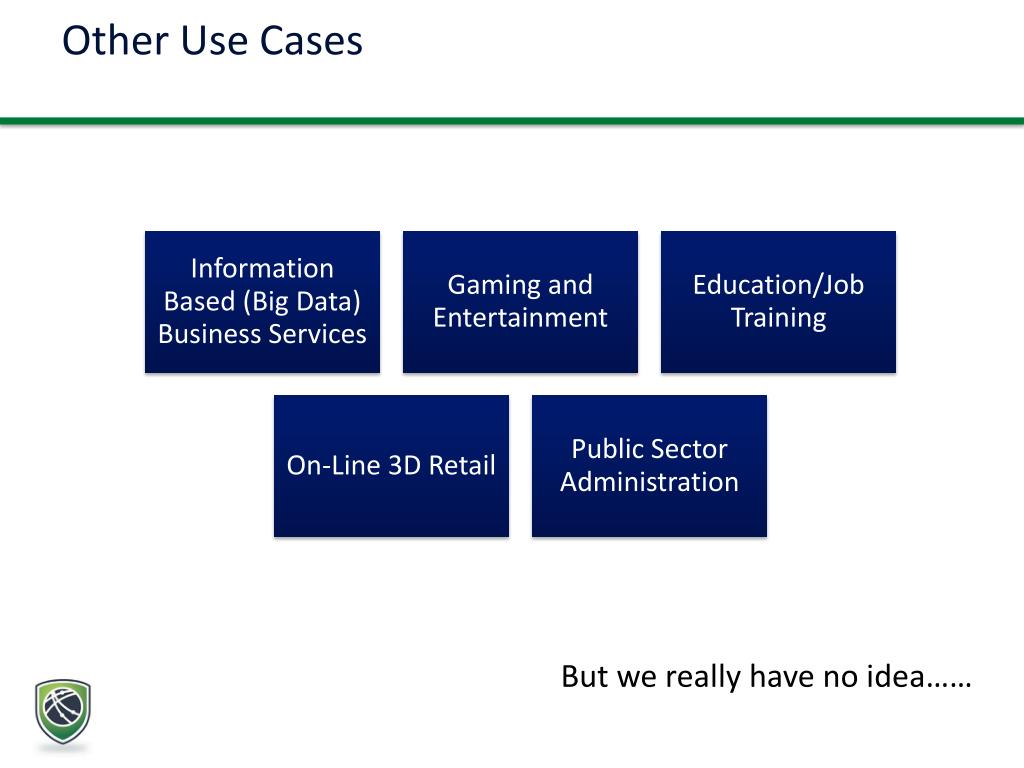 Other Use Cases

Information Based (Big Data) Business Services

Gaming and Entertainment

Education/Job Training

On-Line 3D Retail

Public Sector Administration

But we really have no idea……